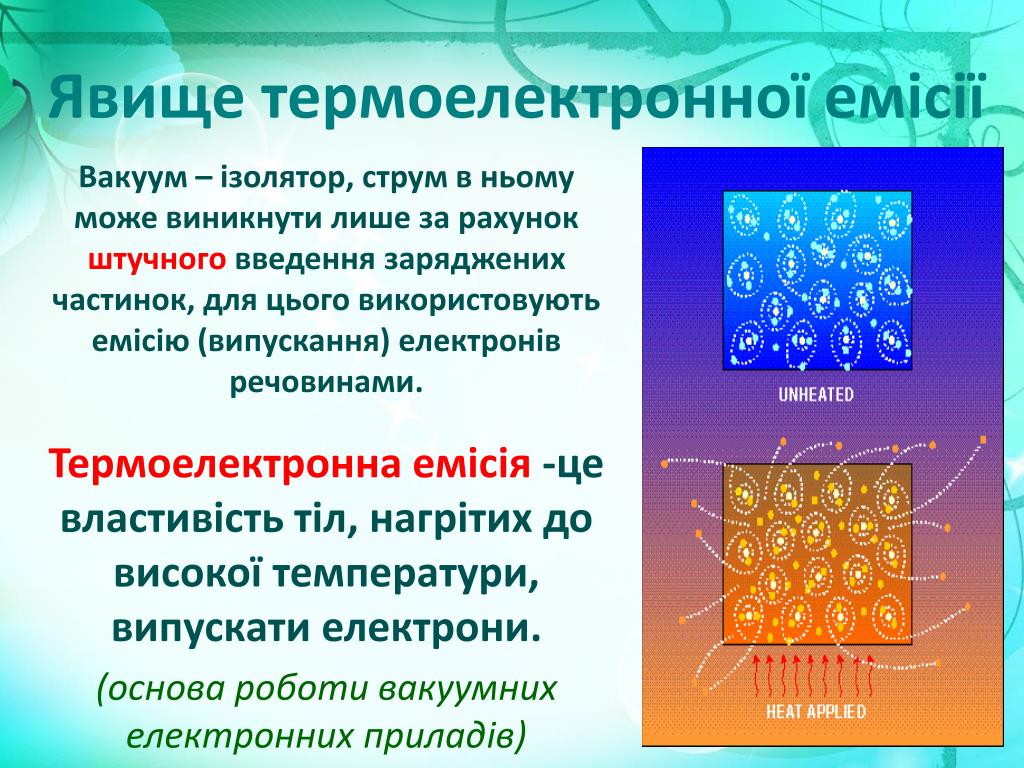 Явище термоелектронної емісії

Вакуум – ізолятор, струм в ньому може виникнути лише за рахунок штучного введення заряджених частинок, для цього використовують емісію (випускання) електронів речовинами.

Термоелектронна емісія -це властивість тіл, нагрітих до високої температури, випускати електрони.

(основа роботи вакуумних електронних приладів)

UNHEATED

HEAT APPLIED